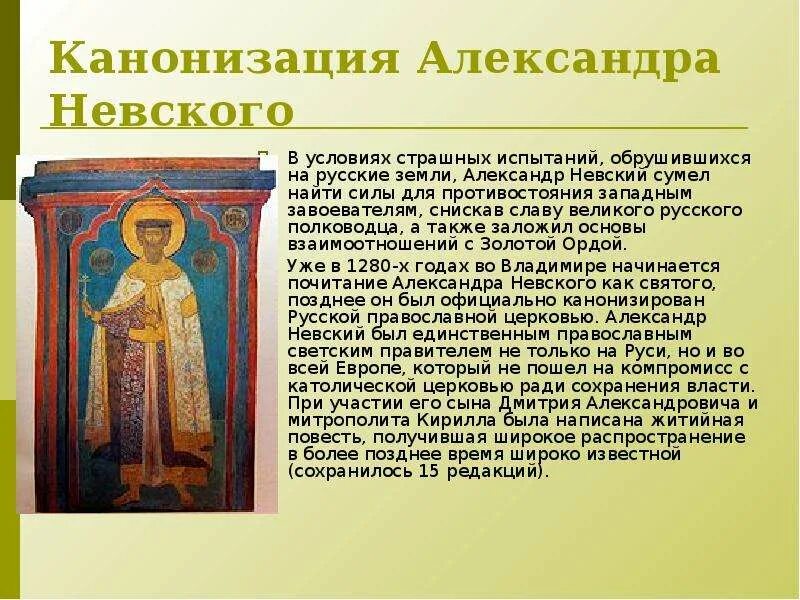 Канонизация Александра Невского

В условиях страшных испытаний, обрушившихся на русские земли, Александр Невский сумел найти силы для противостояния западным завоевателям, снискав славу великого русского полководца, а также заложил основы взаимоотношений с Золотой Ордой.

Уже в 1280-х годах во Владимире начинается почитание Александра Невского как святого, позднее он был официально канонизирован Русской православной церковью. Александр Невский был единственным православным светским правителем не только на Руси, но и во всей Европе, который не пошел на компромисс с католической церковью ради сохранения власти. При участии его сына Дмитрия Александровича и митрополита Кирилла была написана житийная повесть, получившая широкое распространение в более позднее время широко известной (сохранилось 15 редакций).